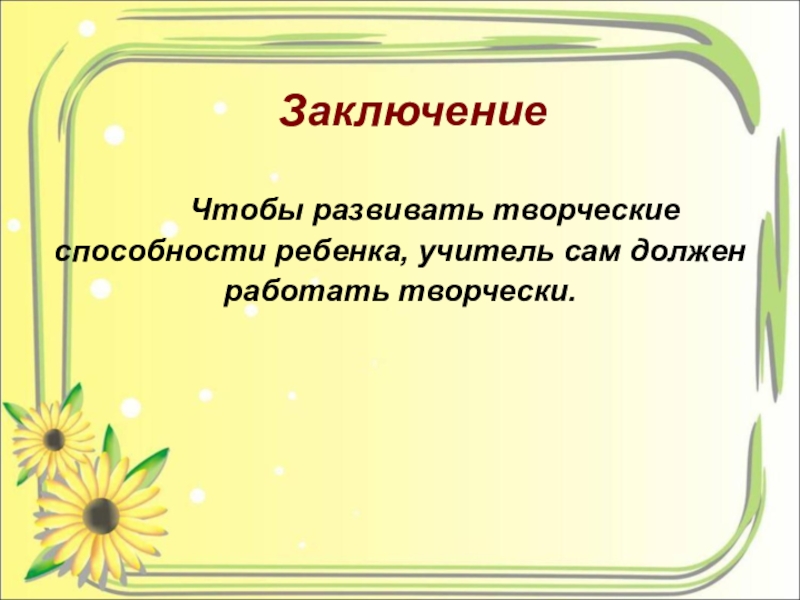 Заключение

Чтобы развивать творческие способности ребенка, учитель сам должен работать творчески.